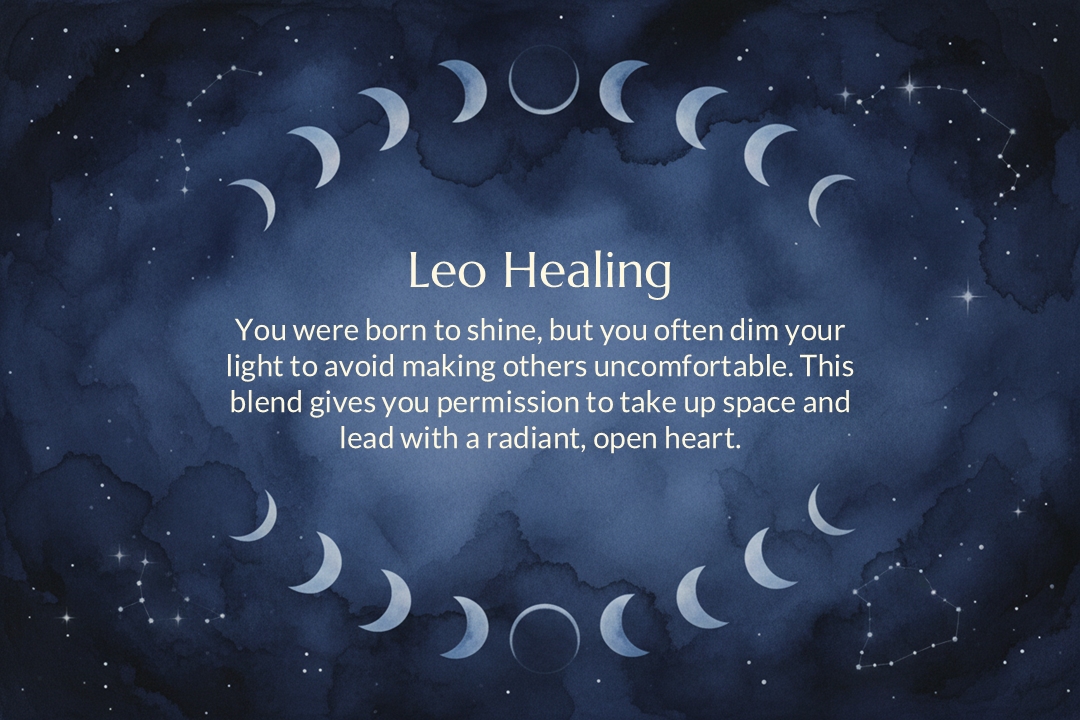 Leo Healing

You were born to shine, but you often dim your light to avoid making others uncomfortable. This blend gives you permission to take up space and lead with a radiant, open heart.